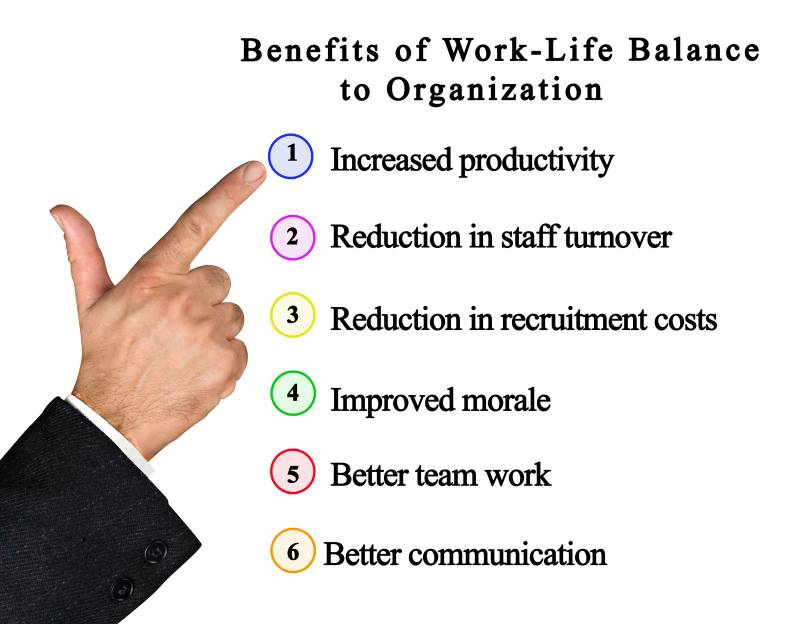 Benefits of Work-Life Balance to Organization

1 Increased productivity

2 Reduction in staff turnover

3 Reduction in recruitment costs

4 Improved morale

5 Better team work

6 Better communication